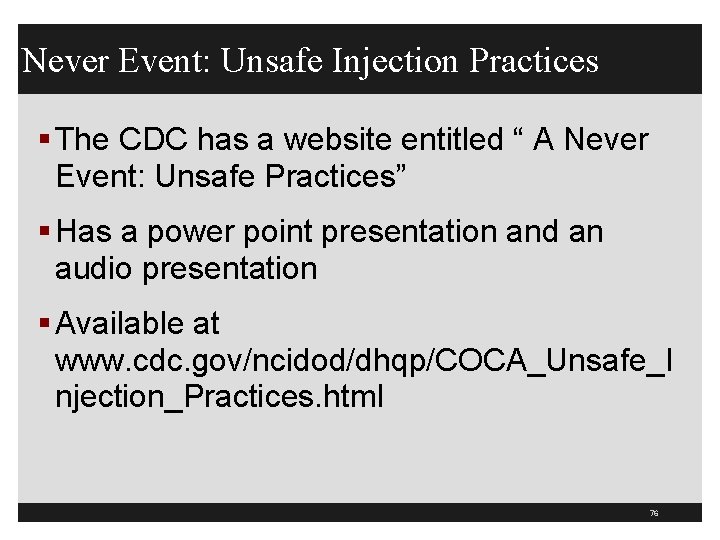 Never Event: Unsafe Injection Practices

▪ The CDC has a website entitled “ A Never Event: Unsafe Practices”

▪ Has a power point presentation and an audio presentation

▪ Available at www.cdc.gov/ncidod/dhqp/COCA_Unsafe_Injection_Practices.html

76